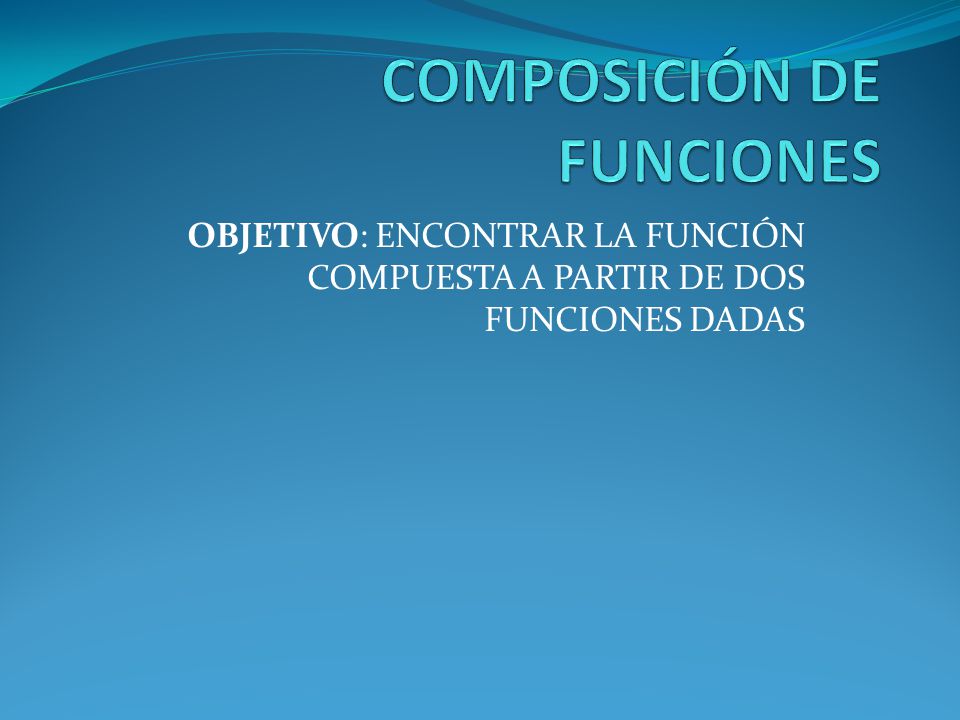 COMPOSICIÓN DE FUNCIONES

OBJETIVO: ENCONTRAR LA FUNCIÓN COMPUESTA A PARTIR DE DOS FUNCIONES DADAS